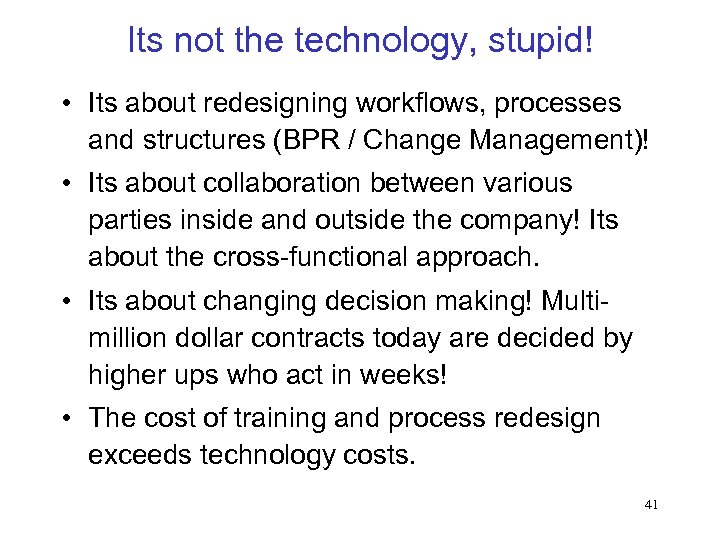 Its not the technology, stupid!

• Its about redesigning workflows, processes and structures (BPR / Change Management)!

• Its about collaboration between various parties inside and outside the company! Its about the cross-functional approach.

• Its about changing decision making! Multi-million dollar contracts today are decided by higher ups who act in weeks!

• The cost of training and process redesign exceeds technology costs.

41